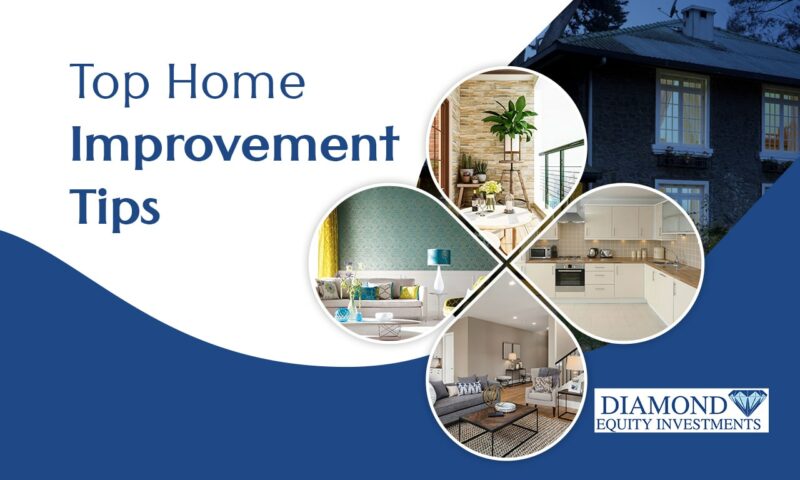 Top Home
Improvement
Tips

DIAMOND
EQUITY INVESTMENTS